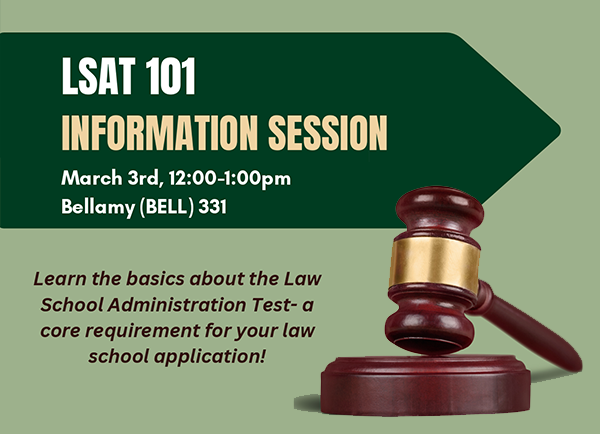 LSAT 101
INFORMATION SESSION
March 3rd, 12:00-1:00pm
Bellamy (BELL) 331

Learn the basics about the Law School Administration Test- a core requirement for your law school application!